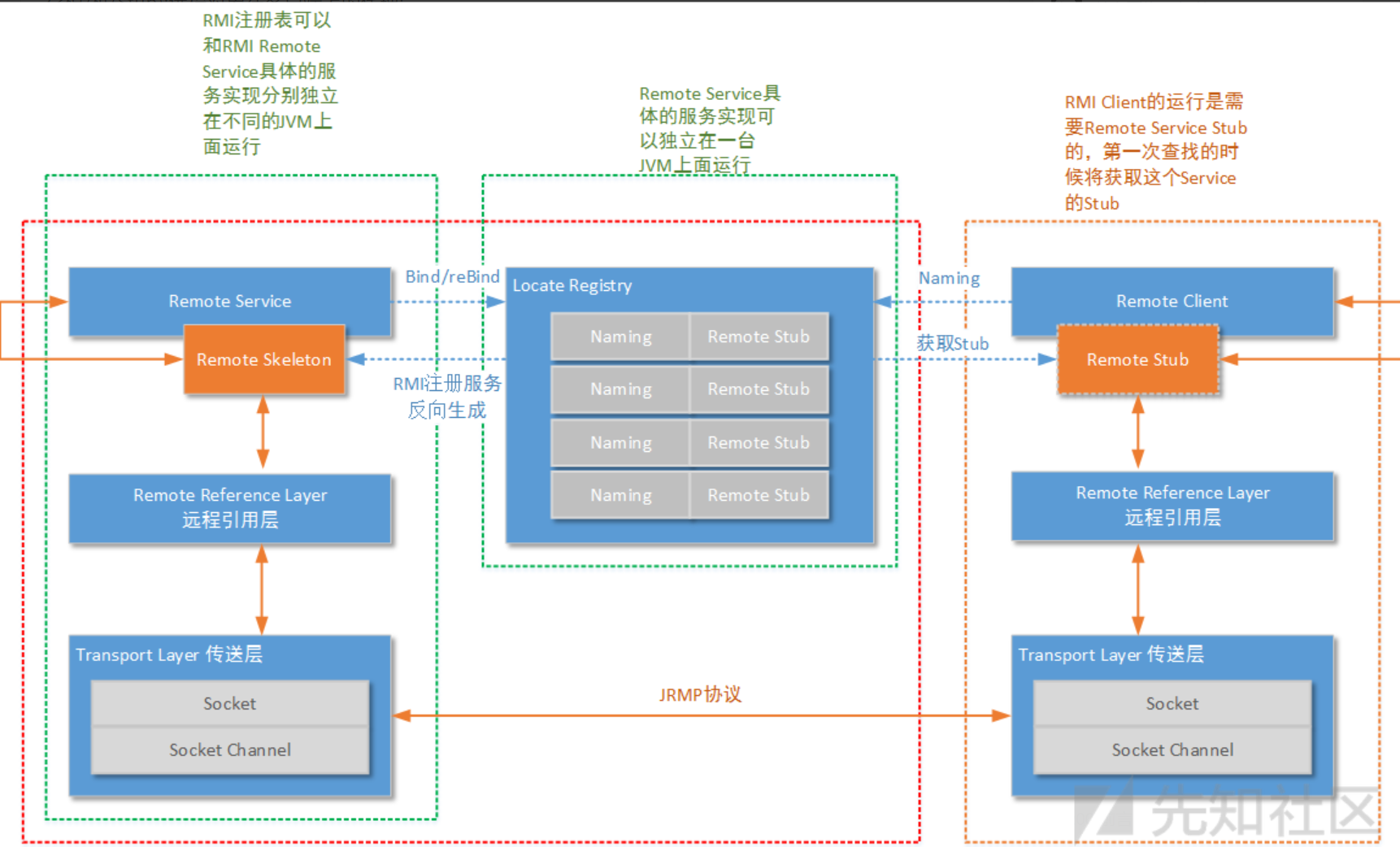 RMI注册表可以和RMI Remote Service具体的服务实现分别独立在不同的JVM上面运行

Remote Service具体的服务实现可以独立在一台JVM上面运行

RMI Client的运行是需要Remote Service Stub的，第一次查找的时候将获取这个Service的Stub

Remote Service

Remote Skeleton

Bind/reBind

RMI注册服务反向生成

Locate Registry

| Naming | Remote Stub |
|---|---|
| Naming | Remote Stub |
| Naming | Remote Stub |
| Naming | Remote Stub |

Naming

获取Stub

Remote Client

Remote Stub

Remote Reference Layer
远程引用层

Remote Reference Layer
远程引用层

Transport Layer 传送层

Socket

Socket Channel

JRMP协议

Transport Layer 传送层

Socket

Socket Channel

先知社区